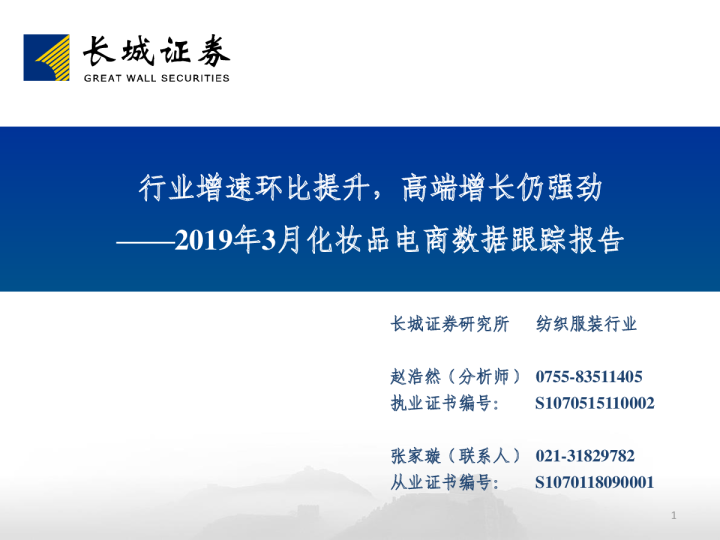 长城证券
GREAT WALL SECURITIES

行业增速环比提升，高端增长仍强劲
——2019年3月化妆品电商数据跟踪报告

长城证券研究所　纺织服装行业

赵浩然（分析师）　0755-83511405
执业证书编号：　S1070515110002

张家璇（联系人）　021-31829782
从业证书编号：　S1070118090001

1